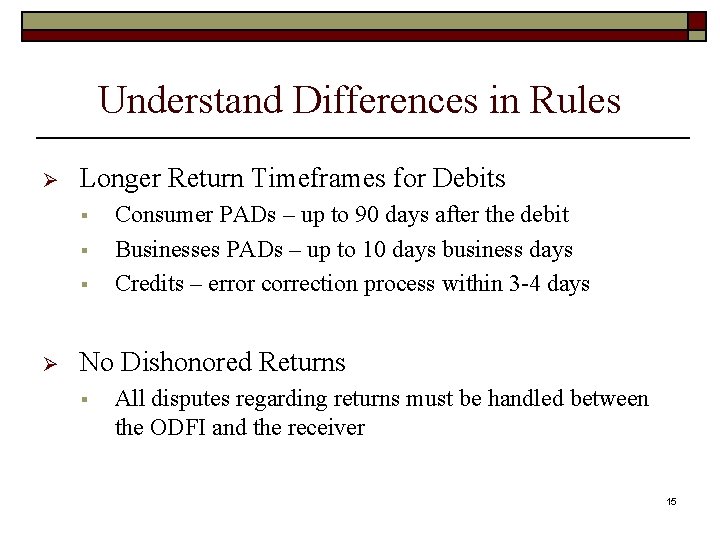 Understand Differences in Rules

➢ Longer Return Timeframes for Debits
▪ Consumer PADs – up to 90 days after the debit
▪ Businesses PADs – up to 10 days business days
▪ Credits – error correction process within 3-4 days

➢ No Dishonored Returns
▪ All disputes regarding returns must be handled between the ODFI and the receiver

15